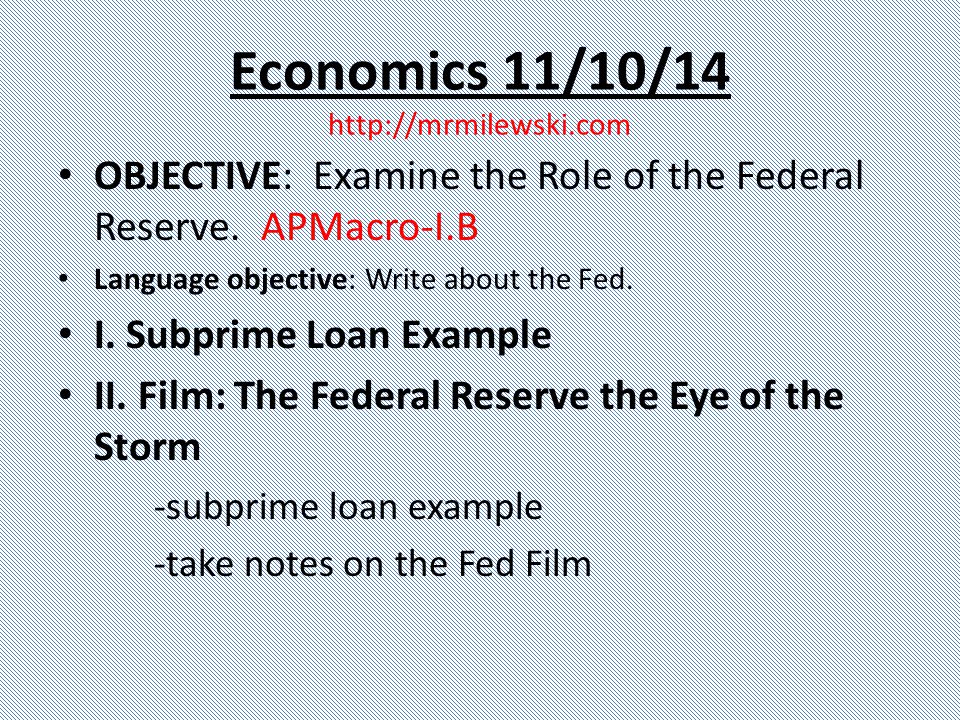 Economics 11/10/14
http://mrmilewski.com

• OBJECTIVE: Examine the Role of the Federal Reserve. APMacro-I.B
• Language objective: Write about the Fed.
• I. Subprime Loan Example
• II. Film: The Federal Reserve the Eye of the Storm
-subprime loan example
-take notes on the Fed Film